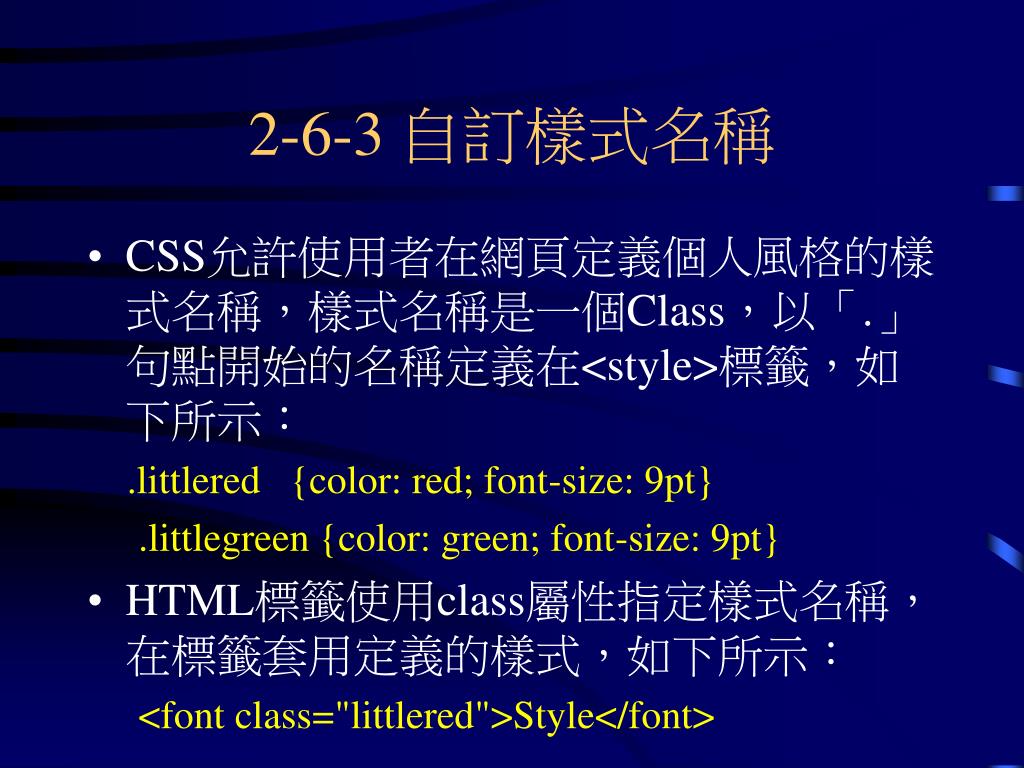 2-6-3 自訂樣式名稱

• CSS允許使用者在網頁定義個人風格的樣式名稱，樣式名稱是一個Class，以「.」句點開始的名稱定義在<style>標籤，如下所示：

.littlered {color: red; font-size: 9pt}

.littlegreen {color: green; font-size: 9pt}

• HTML標籤使用class屬性指定樣式名稱，在標籤套用定義的樣式，如下所示：

<font class="littlered">Style</font>